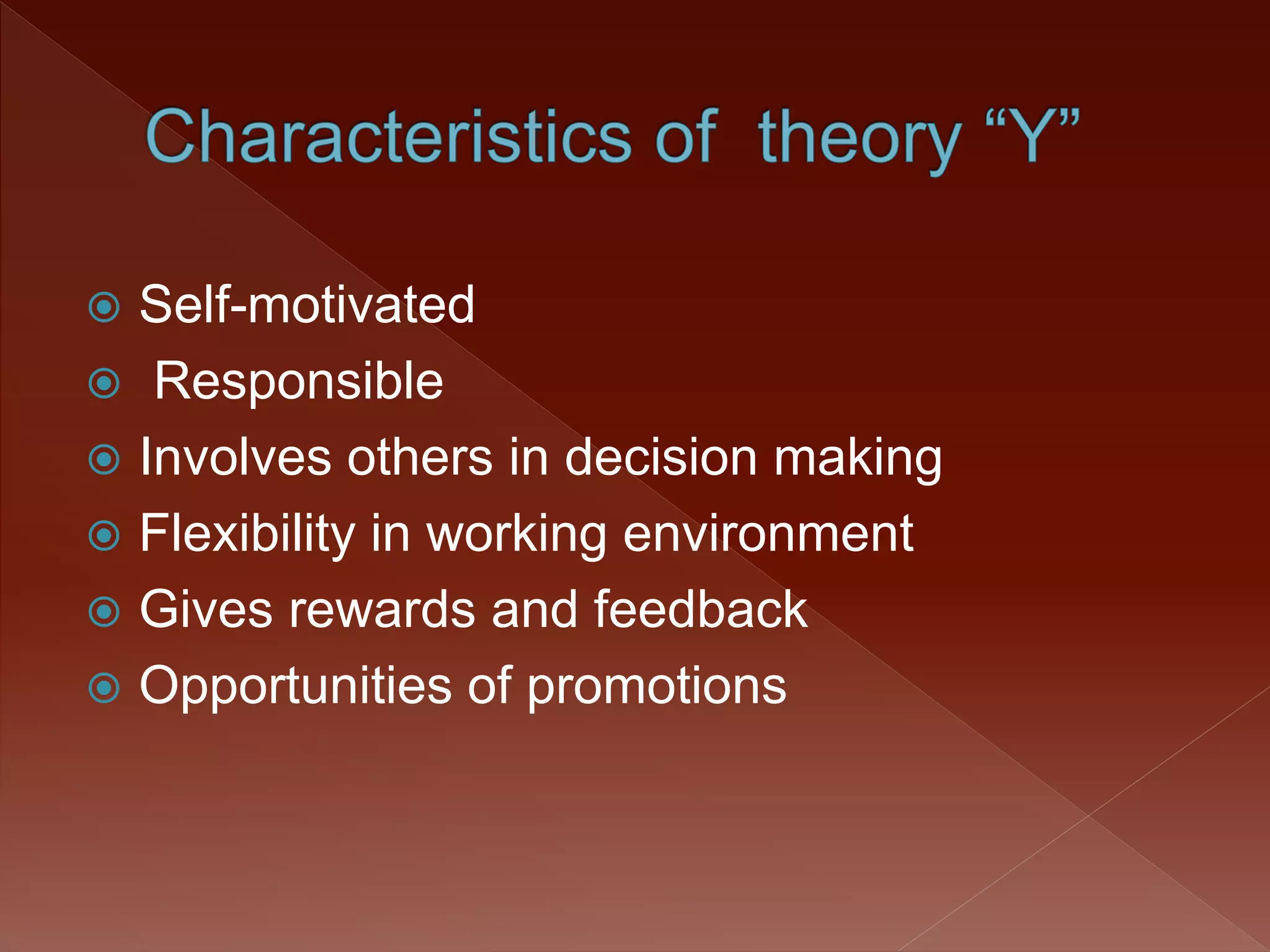 Characteristics of theory “Y”

- Self-motivated
- Responsible
- Involves others in decision making
- Flexibility in working environment
- Gives rewards and feedback
- Opportunities of promotions